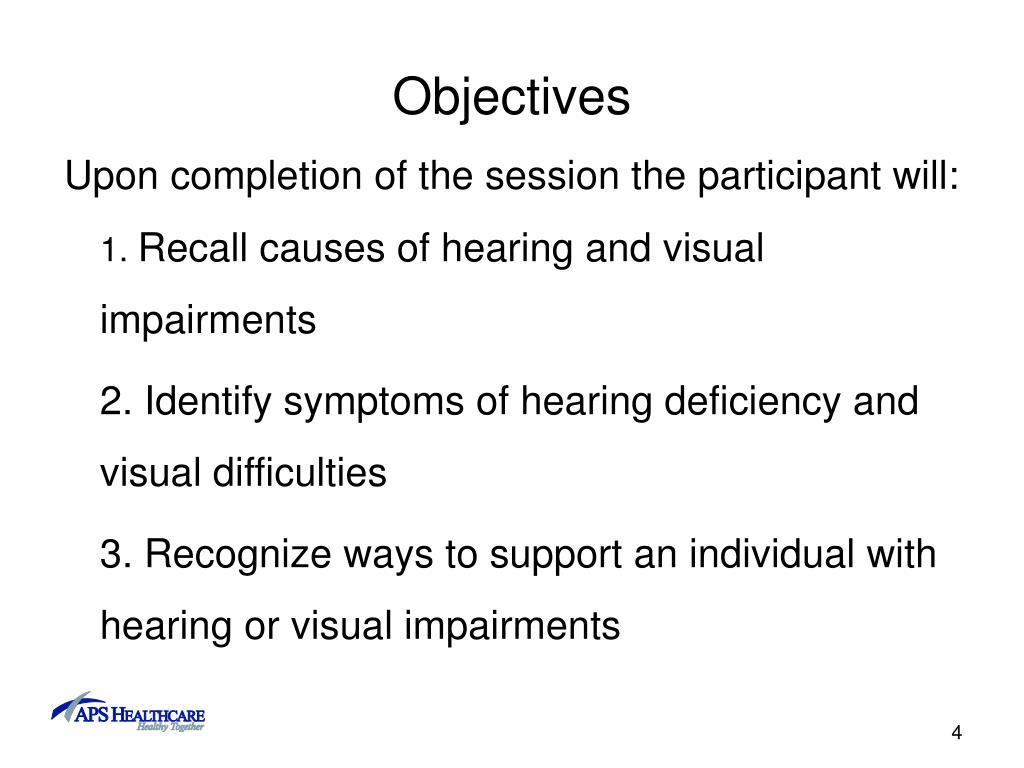 Objectives

Upon completion of the session the participant will:

1. Recall causes of hearing and visual impairments

2. Identify symptoms of hearing deficiency and visual difficulties

3. Recognize ways to support an individual with hearing or visual impairments

APS HEALTHCARE
Healthy Together

4